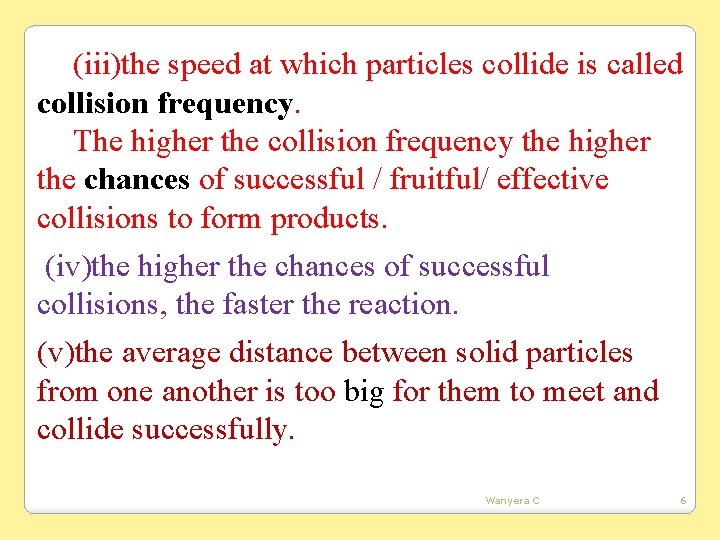 (iii)the speed at which particles collide is called collision frequency.

The higher the collision frequency the higher the chances of successful / fruitful/ effective collisions to form products.

(iv)the higher the chances of successful collisions, the faster the reaction.

(v)the average distance between solid particles from one another is too big for them to meet and collide successfully.

Wanyera C

6